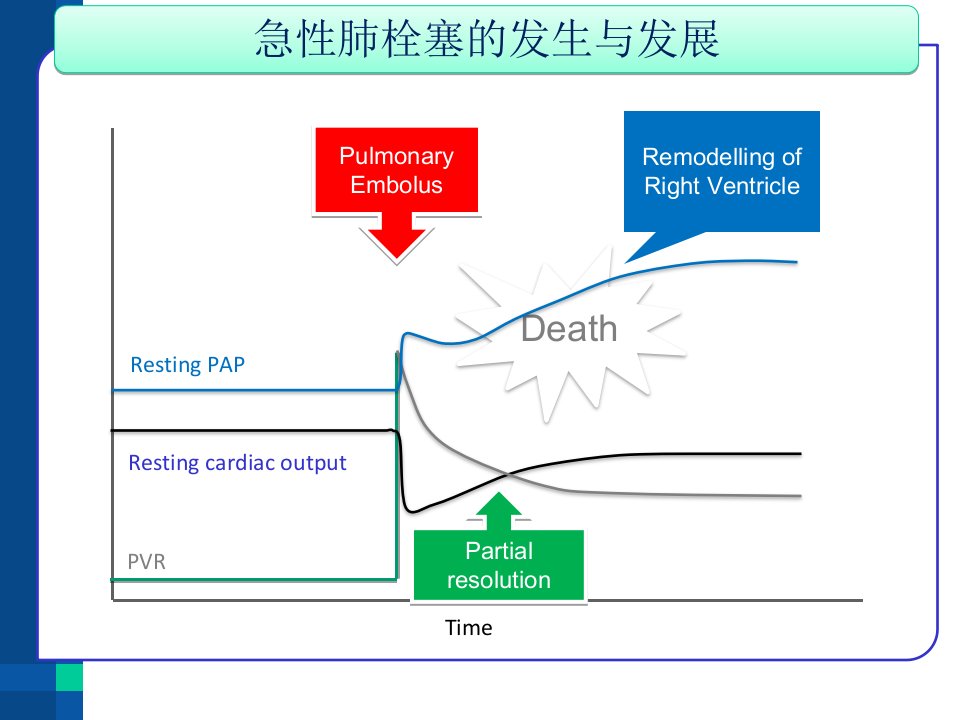 急性肺栓塞的发生与发展

Pulmonary Embolus

Remodelling of Right Ventricle

Death

Resting PAP

Resting cardiac output

PVR

Partial resolution

Time